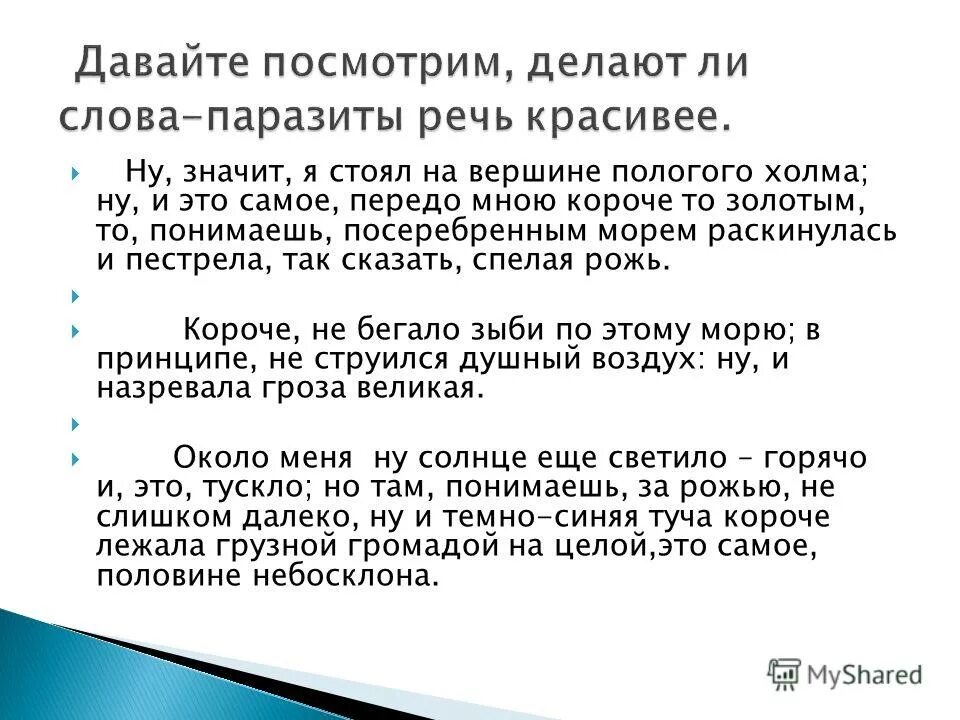 Давайте посмотрим, делают ли слова-паразиты речь красивее.

Ну, значит, я стоял на вершине пологого холма; ну, и это самое, передо мною короче то золотым, то, понимаешь, посеребренным морем раскинулась и пестрела, так сказать, спелая рожь.

Короче, не бегало зыби по этому морю; в принципе, не струился душный воздух: ну, и назревала гроза великая.

Около меня ну солнце еще светило – горячо и, это, тускло; но там, понимаешь, за рожью, не слишком далеко, ну и темно-синяя туча короче лежала грузной громадой на целой,это самое, половине небосклона.

MyShared